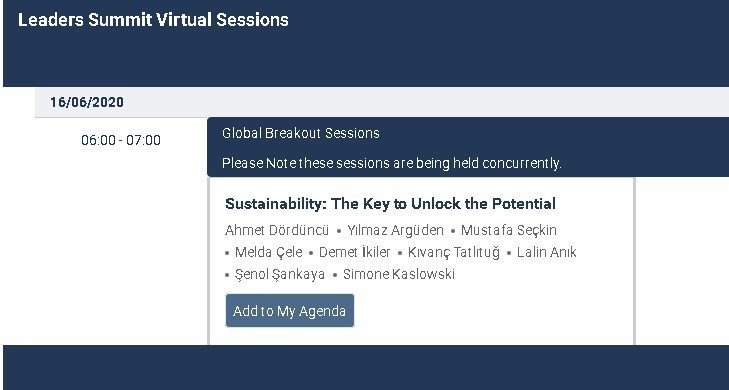 Leaders Summit Virtual Sessions

16/06/2020

06:00 - 07:00

Global Breakout Sessions

Please Note these sessions are being held concurrently.

Sustainability: The Key to Unlock the Potential

Ahmet Dördüncü • Yılmaz Argüden • Mustafa Seçkin • Melda Çele • Demet İkiler • Kıvanç Tatlıtuğ • Lalin Anık • Şenol Şankaya • Simone Kaslowski

Add to My Agenda